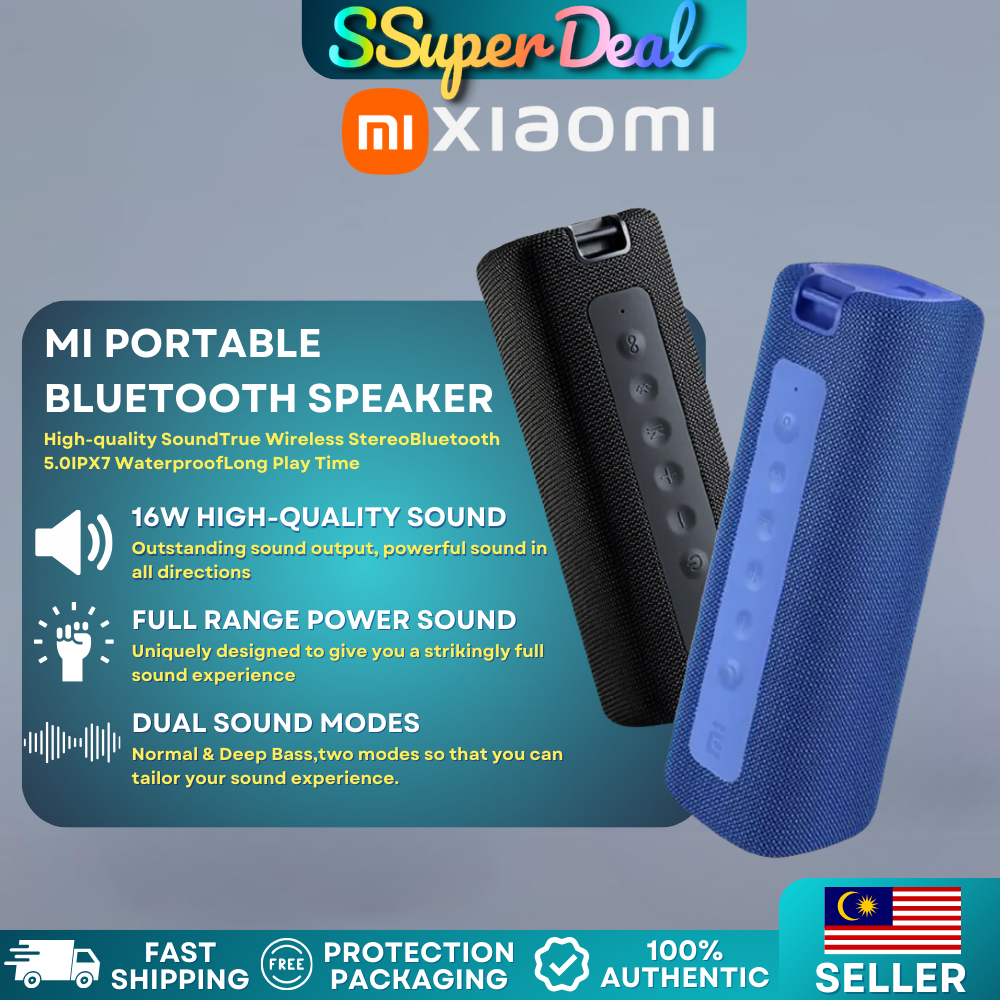 SSuper Deal

mi XIAOMI

MI PORTABLE BLUETOOTH SPEAKER

High-quality SoundTrue Wireless StereoBluetooth 5.0IPX7 WaterproofLong Play Time

16W HIGH-QUALITY SOUND

Outstanding sound output, powerful sound in all directions

FULL RANGE POWER SOUND

Uniquely designed to give you a strikingly full sound experience

DUAL SOUND MODES

Normal & Deep Bass,two modes so that you can tailor your sound experience.

mi

FAST SHIPPING

FREE

PROTECTION PACKAGING

100% AUTHENTIC

SELLER